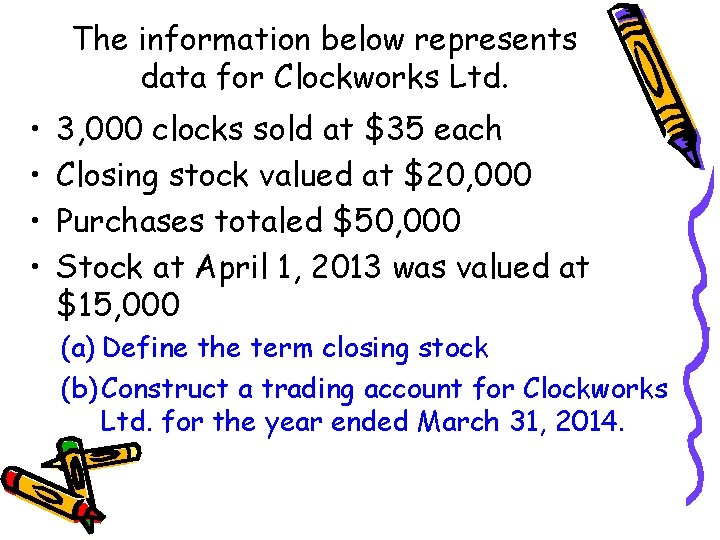 The information below represents data for Clockworks Ltd.

• 3,000 clocks sold at \$35 each
• Closing stock valued at \$20,000
• Purchases totaled \$50,000
• Stock at April 1, 2013 was valued at \$15,000

(a) Define the term closing stock

(b) Construct a trading account for Clockworks Ltd. for the year ended March 31, 2014.